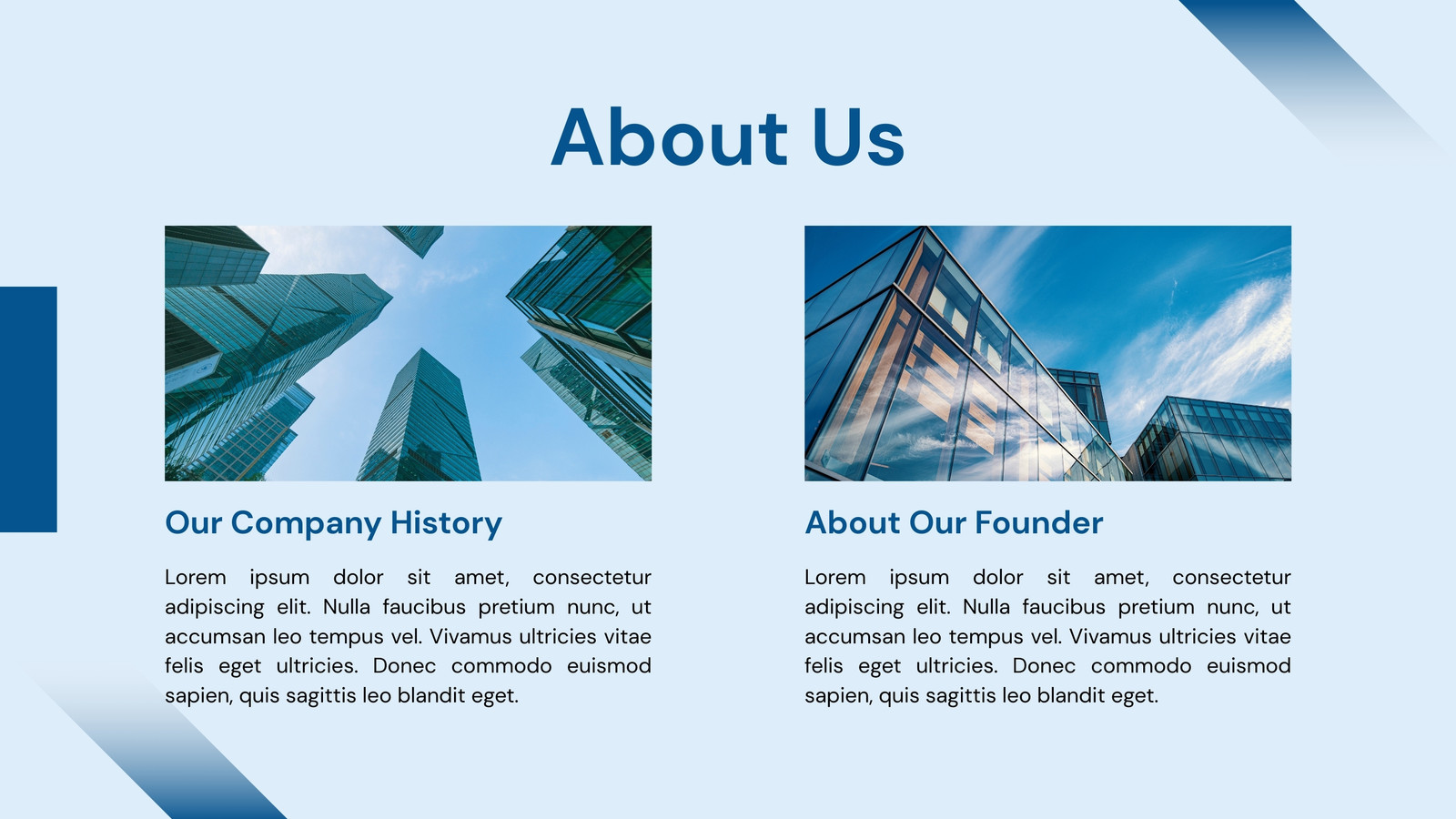 About Us

Our Company History

Lorem ipsum dolor sit amet, consectetur adipiscing elit. Nulla faucibus pretium nunc, ut accumsan leo tempus vel. Vivamus ultricies vitae felis eget ultricies. Donec commodo euismod sapien, quis sagittis leo blandit eget.

About Our Founder

Lorem ipsum dolor sit amet, consectetur adipiscing elit. Nulla faucibus pretium nunc, ut accumsan leo tempus vel. Vivamus ultricies vitae felis eget ultricies. Donec commodo euismod sapien, quis sagittis leo blandit eget.